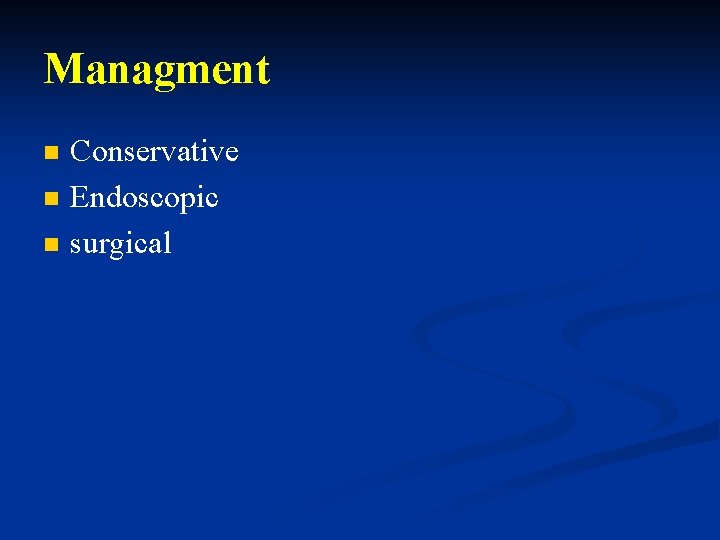 Managment

- Conservative
- Endoscopic
- surgical